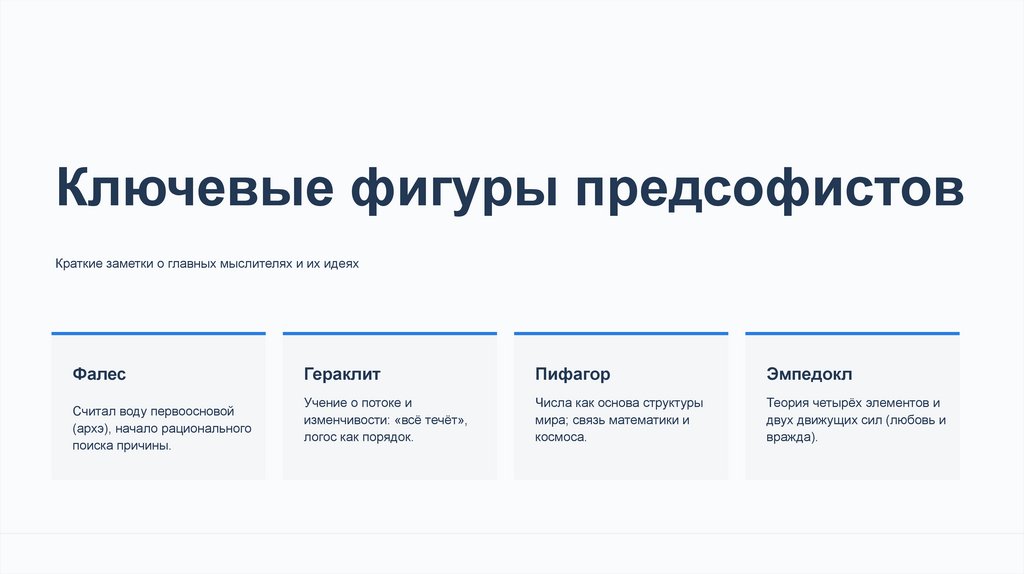 Ключевые фигуры предсофистов

Краткие заметки о главных мыслителях и их идеях

Фалес

Считал воду первоосновой (архэ), начало рационального поиска причины.

Гераклит

Учение о потоке и изменчивости: «всё течёт», логос как порядок.

Пифагор

Числа как основа структуры мира; связь математики и космоса.

Эмпедокл

Теория четырёх элементов и двух движущих сил (любовь и вражда).